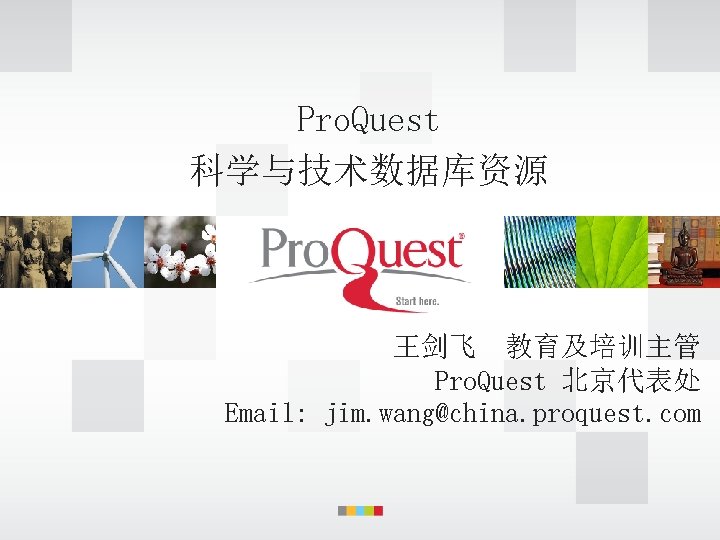 ProQuest
科学与技术数据库资源

ProQuest®
Start here.

王剑飞 教育及培训主管
ProQuest 北京代表处
Email: jim.wang@china.proquest.com